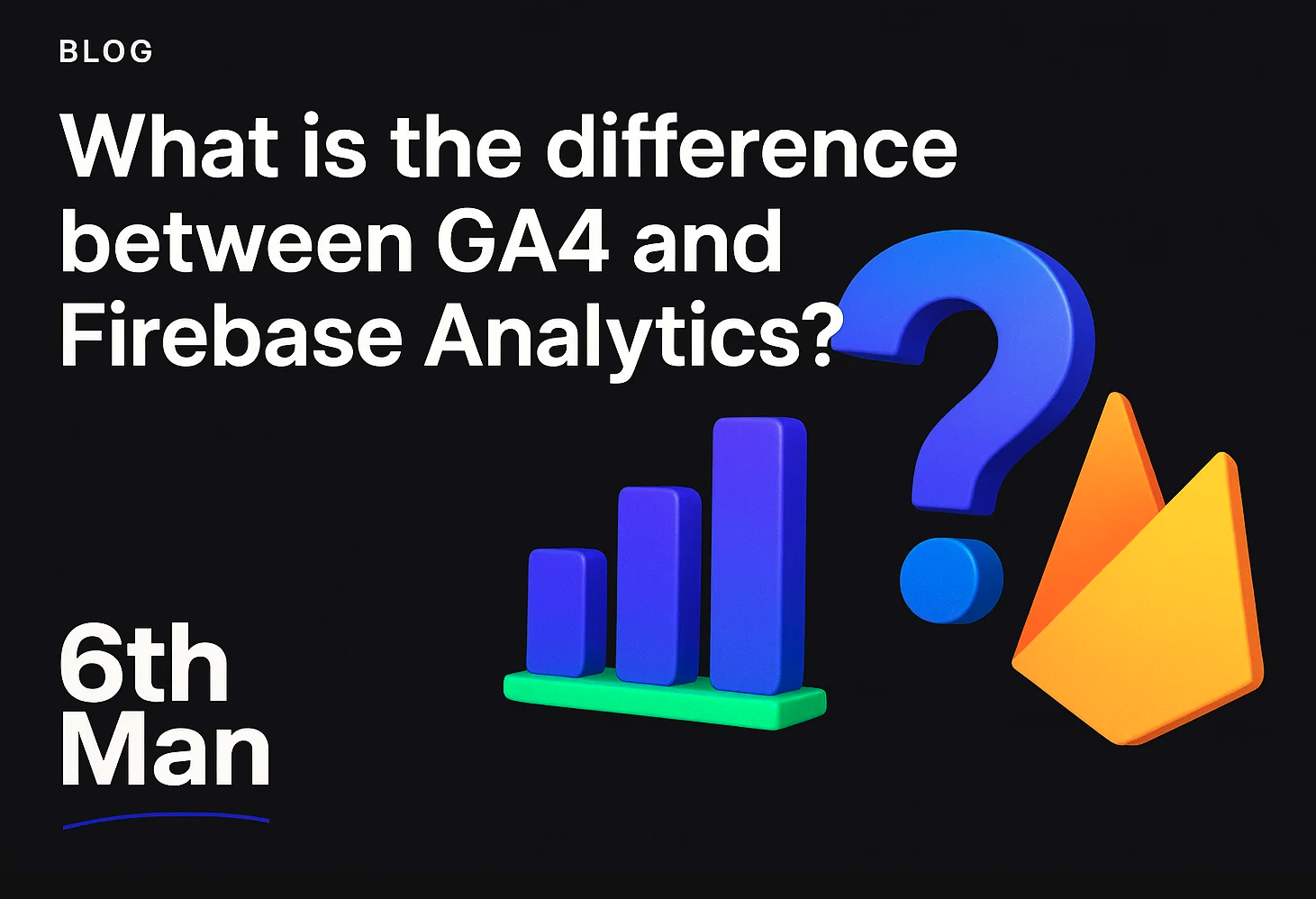 BLOG

What is the difference between GA4 and Firebase Analytics?

6th
Man